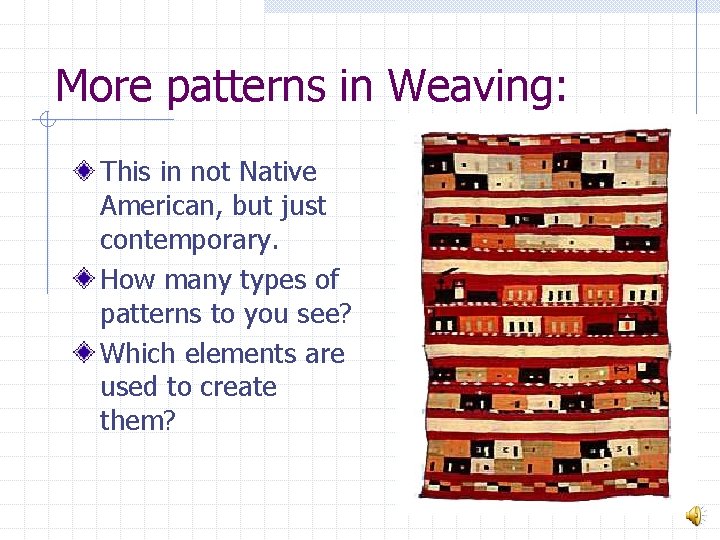 More patterns in Weaving:

This in not Native American, but just contemporary.

How many types of patterns to you see?

Which elements are used to create them?